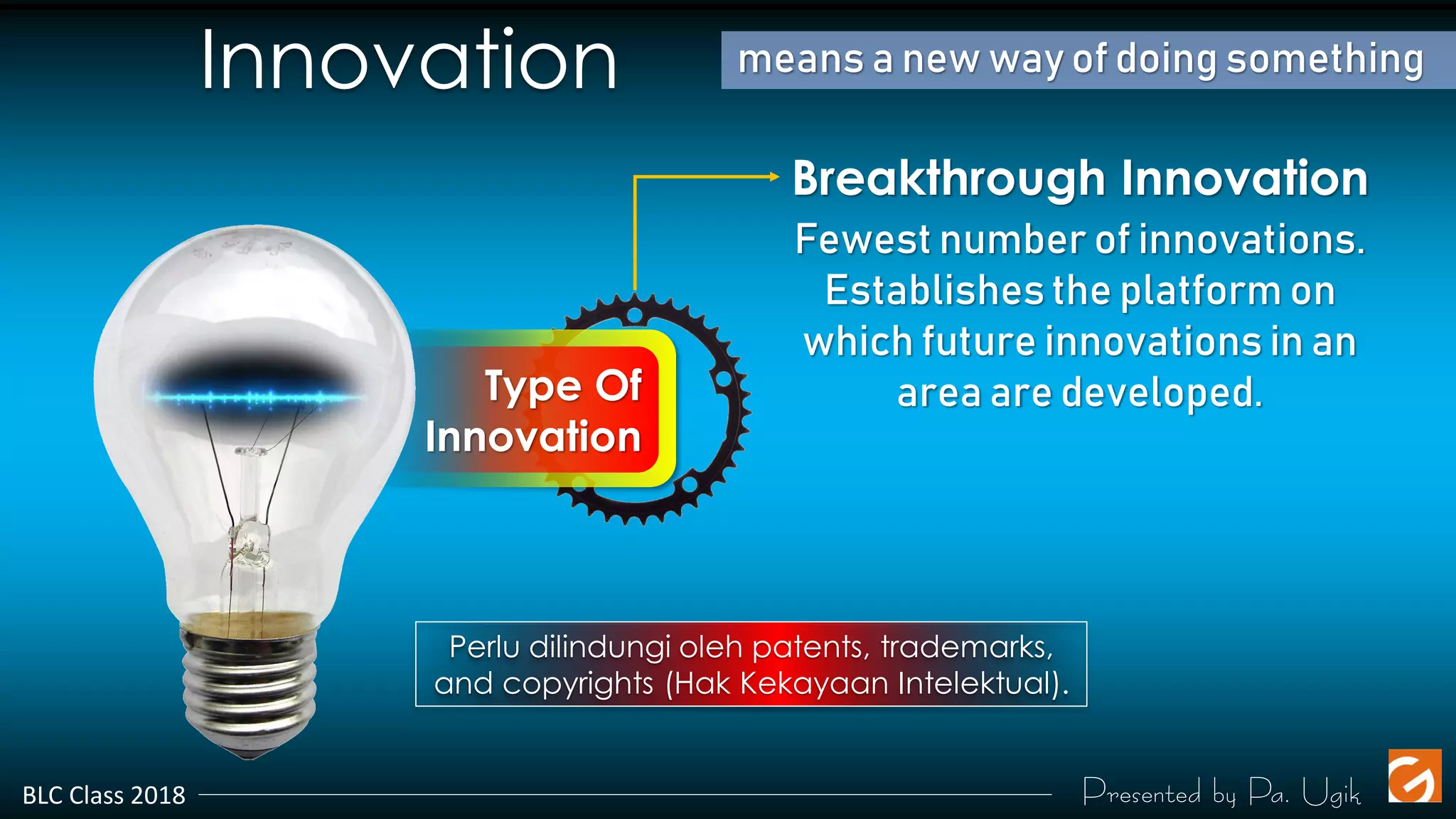 Innovation

means a new way of doing something

Type Of Innovation

Breakthrough Innovation

Fewest number of innovations. Establishes the platform on which future innovations in an area are developed.

Perlu dilindungi oleh patents, trademarks, and copyrights (Hak Kekayaan Intelektual).

BLC Class 2018

Presented by Pa. Ugik